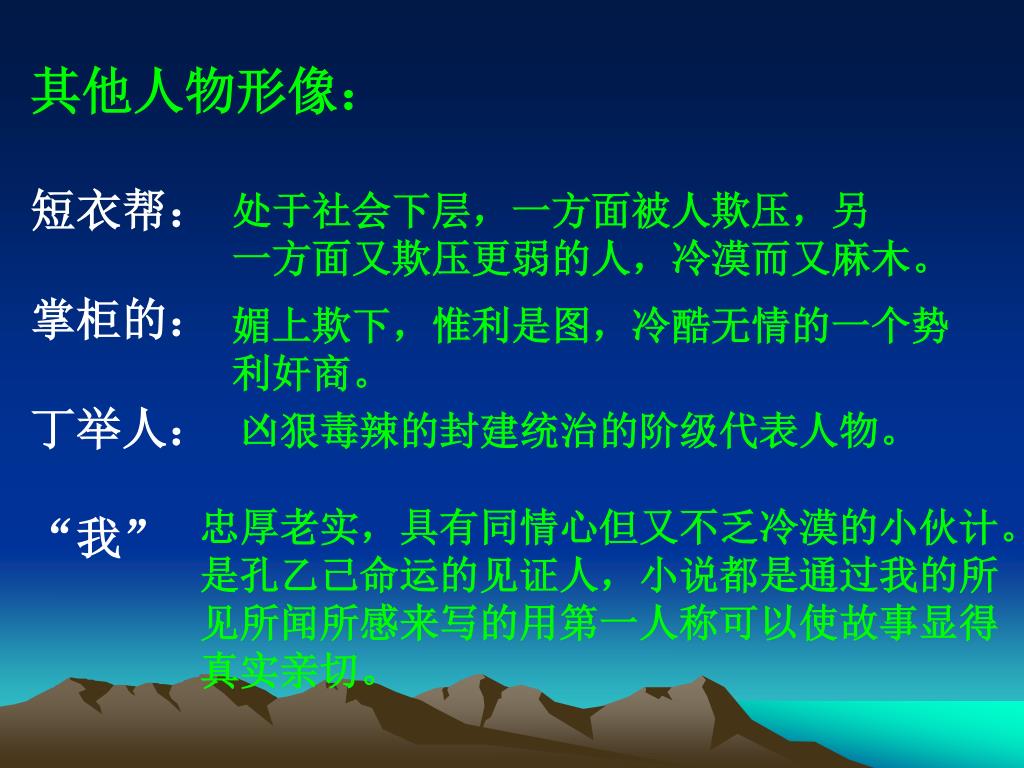 其他人物形像：

短衣帮： 处于社会下层，一方面被人欺压，另一方面又欺压更弱的人，冷漠而又麻木。

掌柜的： 媚上欺下，惟利是图，冷酷无情的一个势利奸商。

丁举人： 凶狠毒辣的封建统治的阶级代表人物。

“我” 忠厚老实，具有同情心但又不乏冷漠的小伙计。是孔乙己命运的见证人，小说都是通过我的所见所闻所感来写的用第一人称可以使故事显得真实亲切。